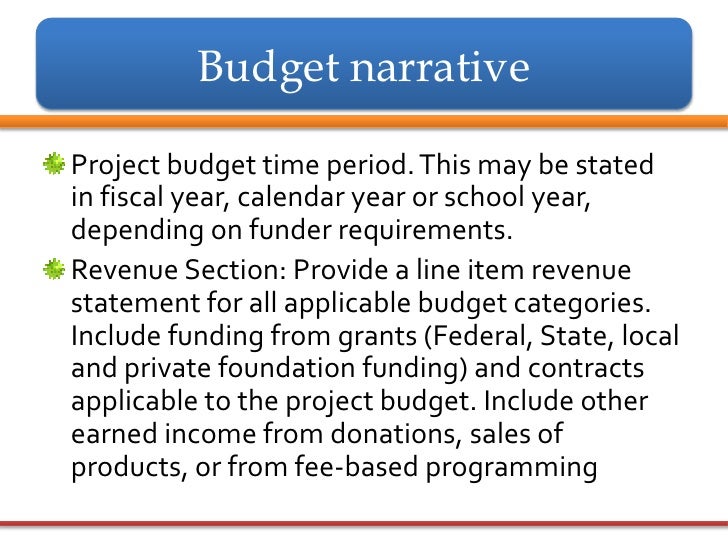 Budget narrative

Project budget time period. This may be stated in fiscal year, calendar year or school year, depending on funder requirements.

Revenue Section: Provide a line item revenue statement for all applicable budget categories. Include funding from grants (Federal, State, local and private foundation funding) and contracts applicable to the project budget. Include other earned income from donations, sales of products, or from fee-based programming